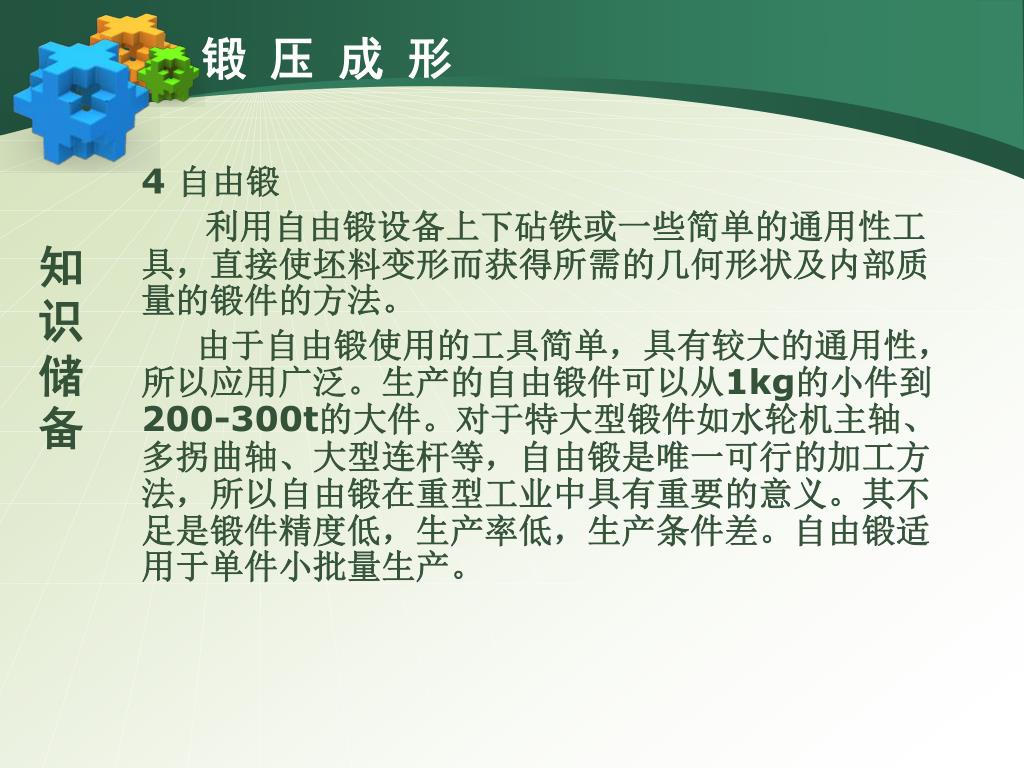 锻 压 成 形

知识储备

4 自由锻

利用自由锻设备上下砧铁或一些简单的通用性工具，直接使坯料变形而获得所需的几何形状及内部质量的锻件的方法。

由于自由锻使用的工具简单，具有较大的通用性，所以应用广泛。生产的自由锻件可以从1kg的小件到200-300t的大件。对于特大型锻件如水轮机主轴、多拐曲轴、大型连杆等，自由锻是唯一可行的加工方法，所以自由锻在重型工业中具有重要的意义。其不足是锻件精度低，生产率低，生产条件差。自由锻适用于单件小批量生产。